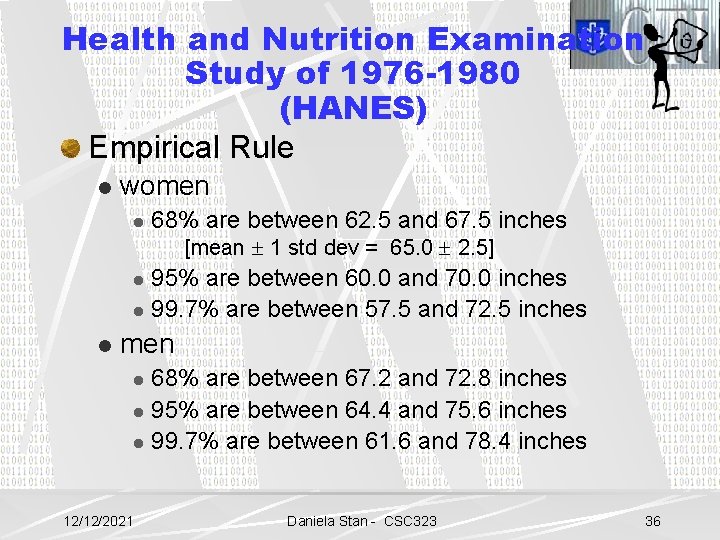 Health and Nutrition Examination Study of 1976-1980 (HANES)

Empirical Rule

women

68% are between 62.5 and 67.5 inches [mean $\pm$ 1 std dev = 65.0 $\pm$ 2.5]

95% are between 60.0 and 70.0 inches

99.7% are between 57.5 and 72.5 inches

men

68% are between 67.2 and 72.8 inches

95% are between 64.4 and 75.6 inches

99.7% are between 61.6 and 78.4 inches

12/12/2021

Daniela Stan - CSC323

36